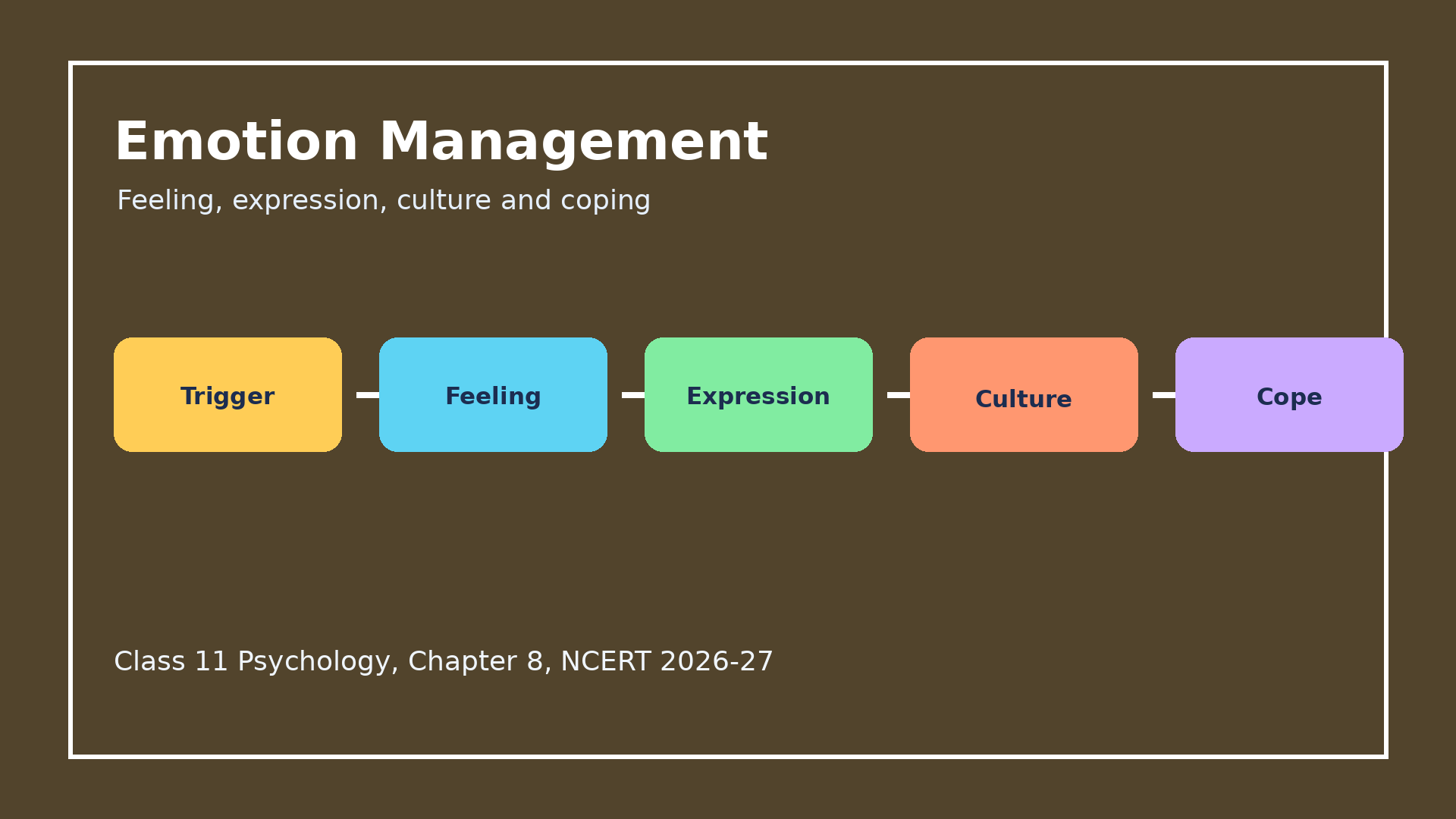 Emotion Management

Feeling, expression, culture and coping

Trigger

Feeling

Expression

Culture

Cope

Class 11 Psychology, Chapter 8, NCERT 2026-27